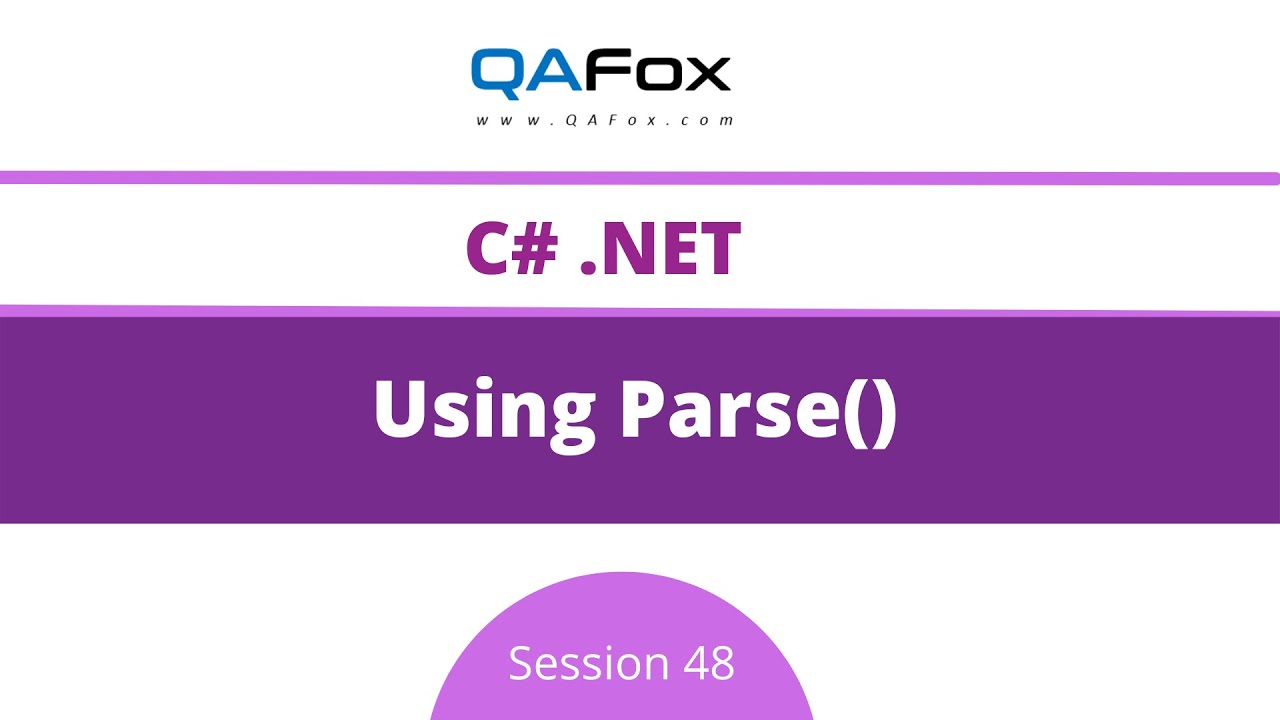 QAFox
www.QAFox.com

C# .NET

Using Parse()

Session 48